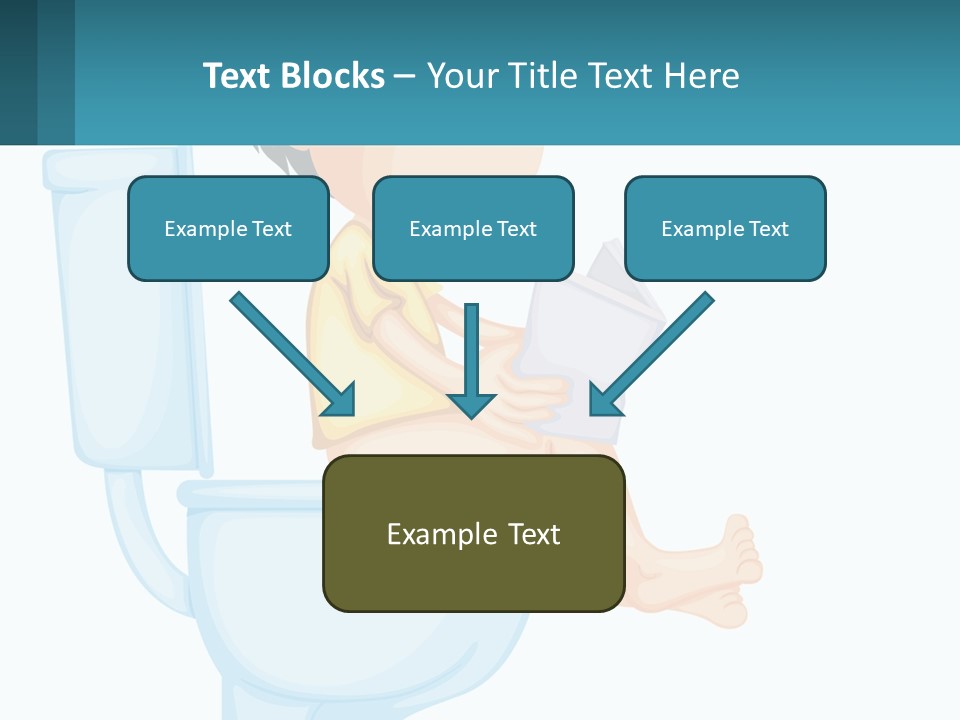 Text Blocks – Your Title Text Here

Example Text

Example Text

Example Text

Example Text